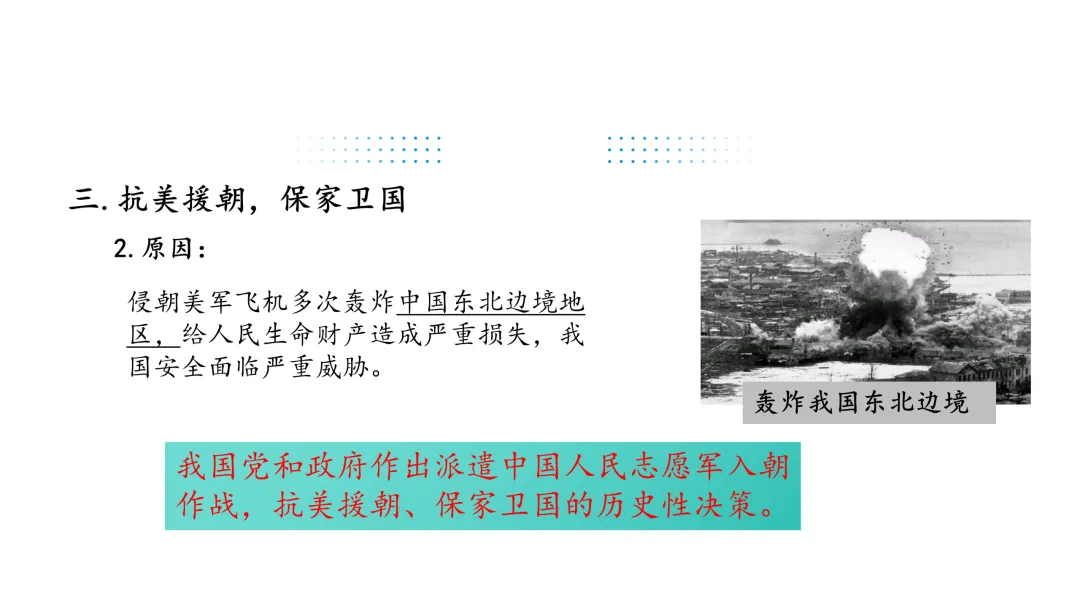 三. 抗美援朝，保家卫国

2. 原因：

侵朝美军飞机多次轰炸中国东北边境地区，给人民生命财产造成严重损失，我国安全面临严重威胁。

轰炸我国东北边境

我国党和政府作出派遣中国人民志愿军入朝作战，抗美援朝、保家卫国的历史性决策。